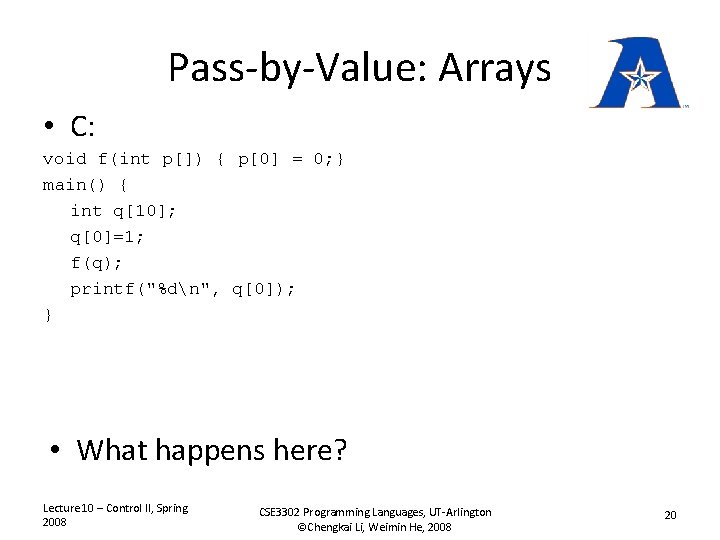 Pass-by-Value: Arrays

• C:

void f(int p[]) { p[0] = 0;}
main() {
  int q[10];
  q[0]=1;
  f(q);
  printf("%d\n", q[0]);
}

• What happens here?

Lecture10 – Control II, Spring 2008

CSE3302 Programming Languages, UT-Arlington ©Chengkai Li, Weimin He, 2008

20